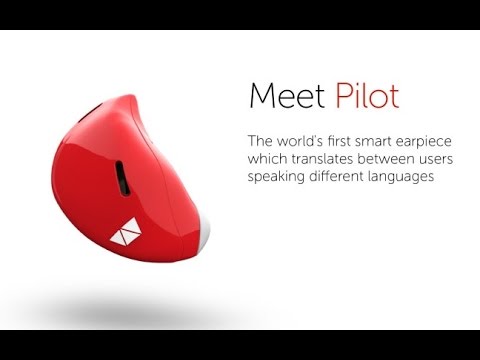 Meet Pilot

The world's first smart earpiece which translates between users speaking different languages